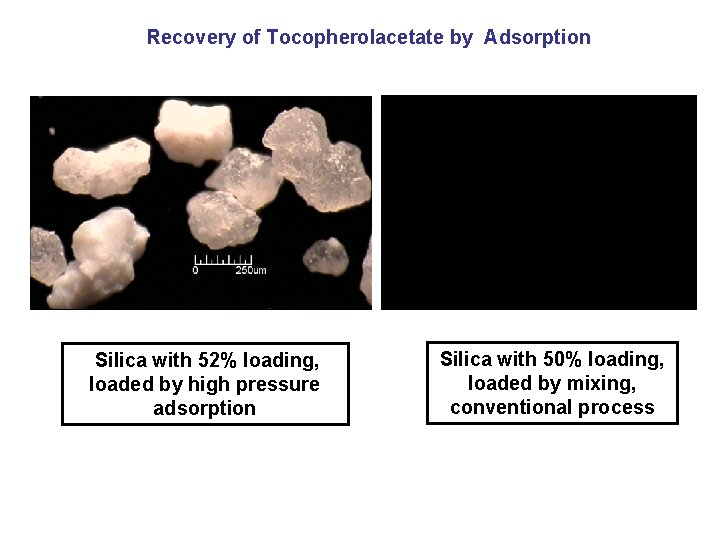 Recovery of Tocopherolacetate by Adsorption

0 250um

Silica with 52% loading, loaded by high pressure adsorption

Silica with 50% loading, loaded by mixing, conventional process